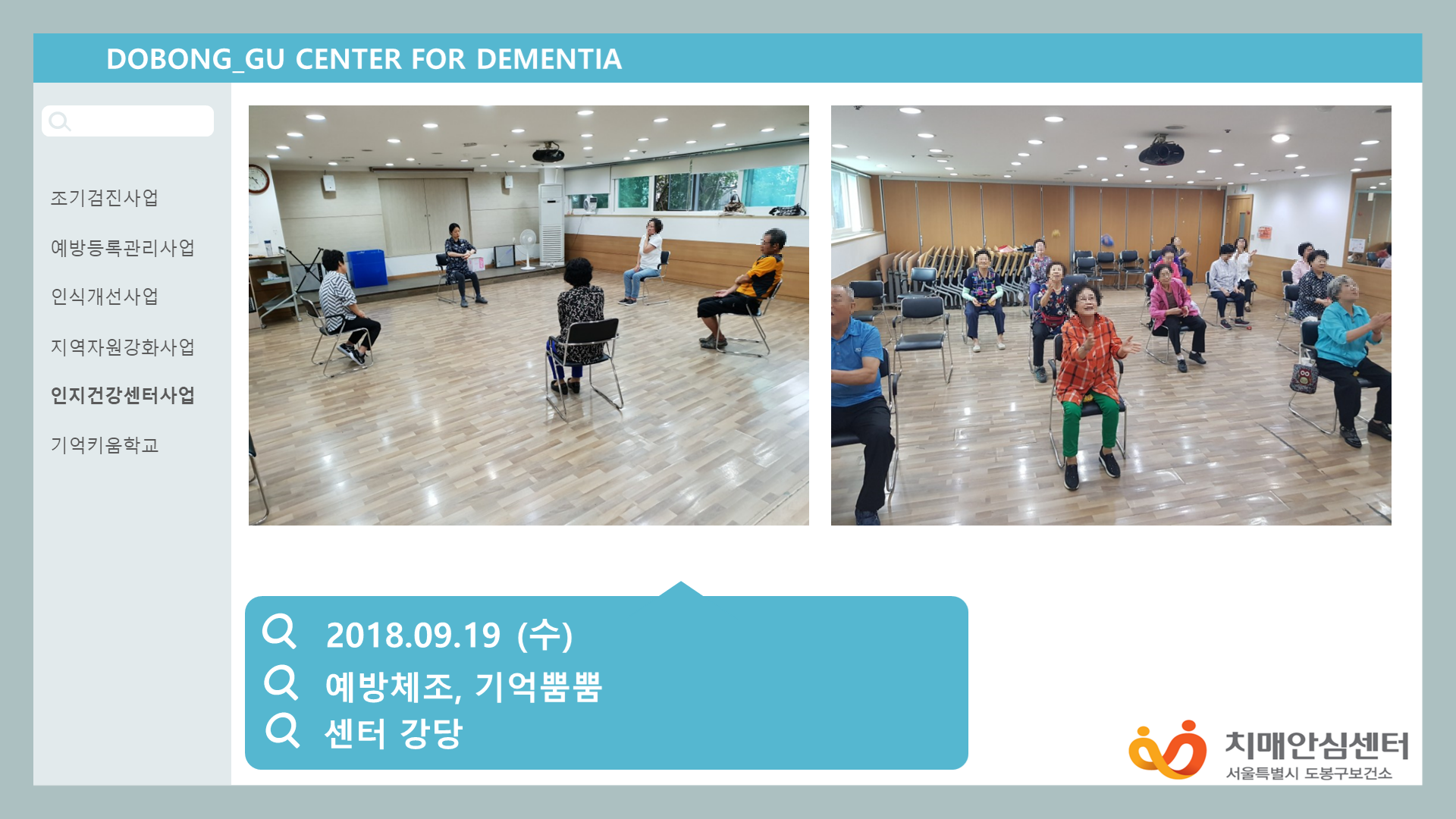 DOBONG_GU CENTER FOR DEMENTIA

조기검진사업

예방등록관리사업

인식개선사업

지역자원강화사업

인지건강센터사업

기억키움학교

2018.09.19 (수)

예방체조, 기억뿜뿜

센터 강당

치매안심센터
서울특별시 도봉구보건소